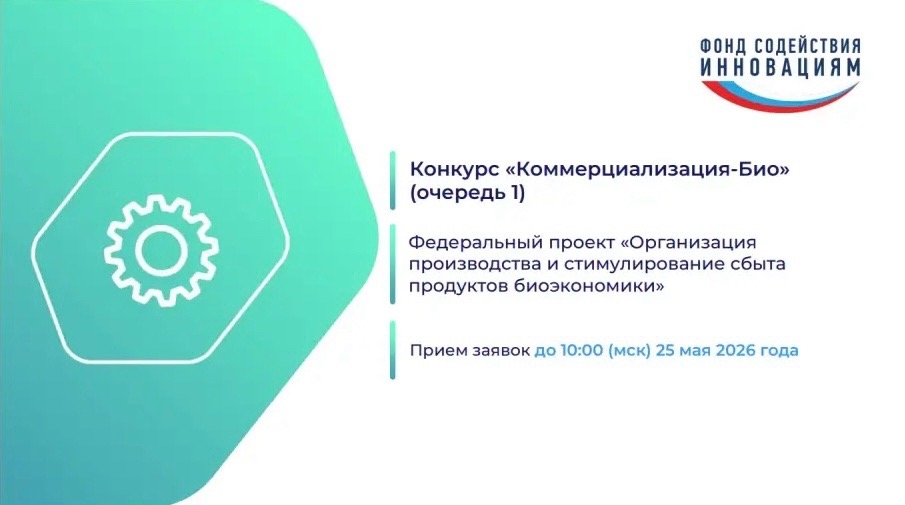 ФОНД СОДЕЙСТВИЯ
ИННОВАЦИЯМ

Конкурс «Коммерциализация-Био» (очередь 1)

Федеральный проект «Организация производства и стимулирование сбыта продуктов биоэкономики»

Прием заявок до 10:00 (мск) 25 мая 2026 года